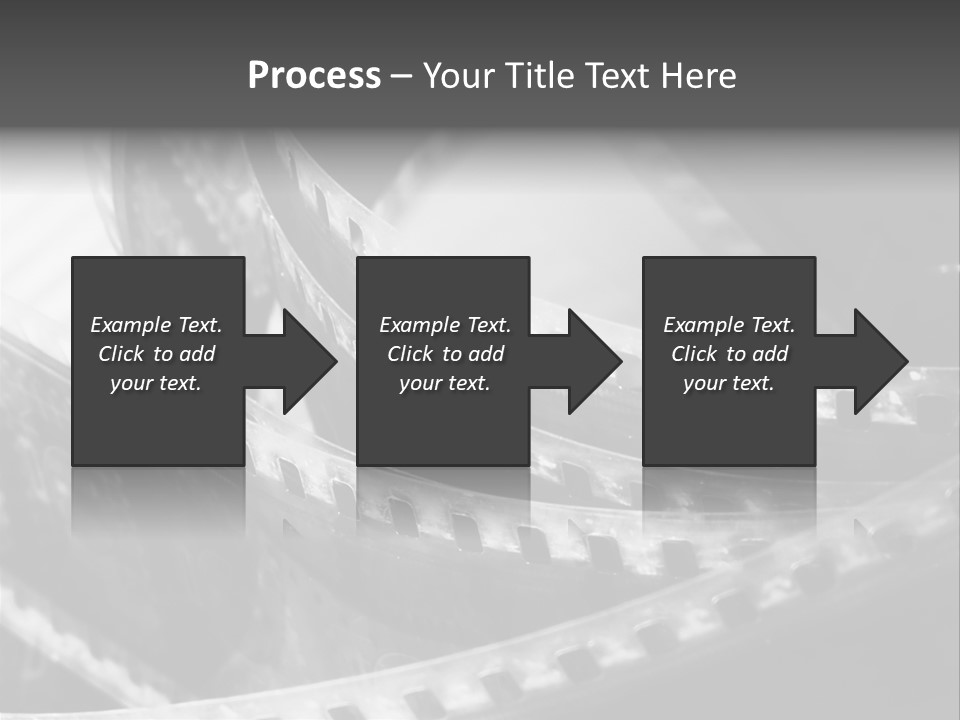 Process – Your Title Text Here

Example Text. Click to add your text.

Example Text. Click to add your text.

Example Text. Click to add your text.